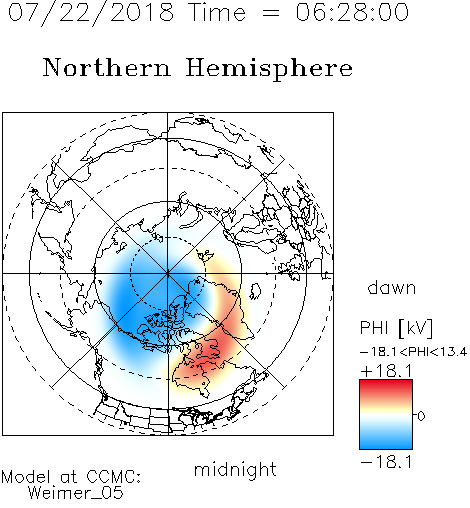 07/22/2018 Time = 06:28:00

Northern Hemisphere

dawn

PHI [kV]

−18.1<PHI<13.4

+18.1

0

−18.1

midnight

Model at CCMC:
Weimer_05